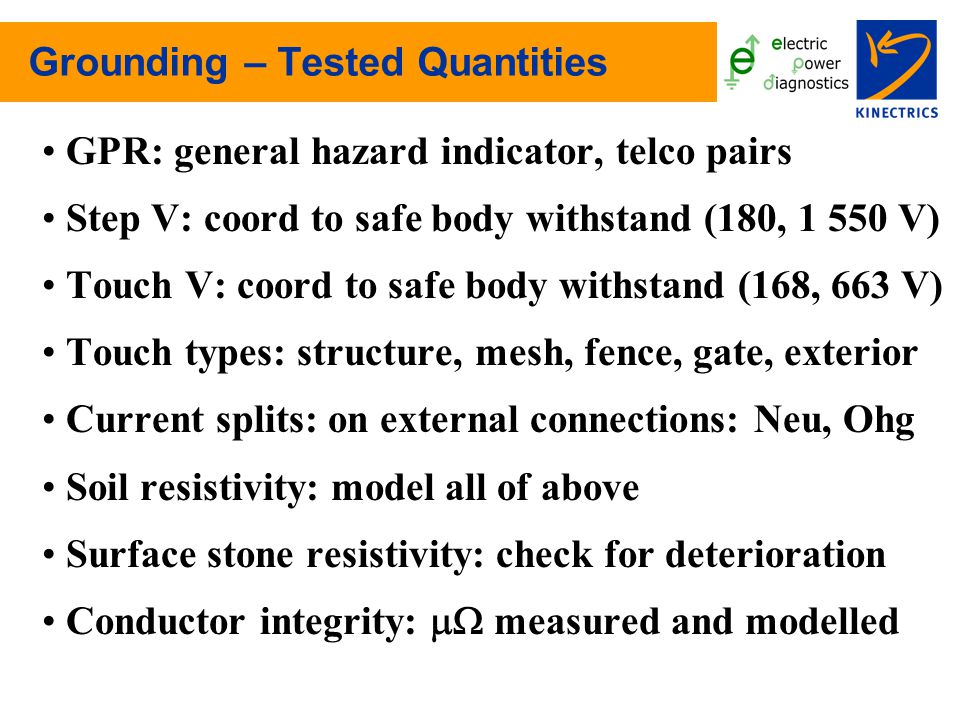 Grounding – Tested Quantities

electric power diagnostics

KINECTRICS

• GPR: general hazard indicator, telco pairs
• Step V: coord to safe body withstand (180, 1 550 V)
• Touch V: coord to safe body withstand (168, 663 V)
• Touch types: structure, mesh, fence, gate, exterior
• Current splits: on external connections: Neu, Ohg
• Soil resistivity: model all of above
• Surface stone resistivity: check for deterioration
• Conductor integrity: $\mu\Omega$ measured and modelled